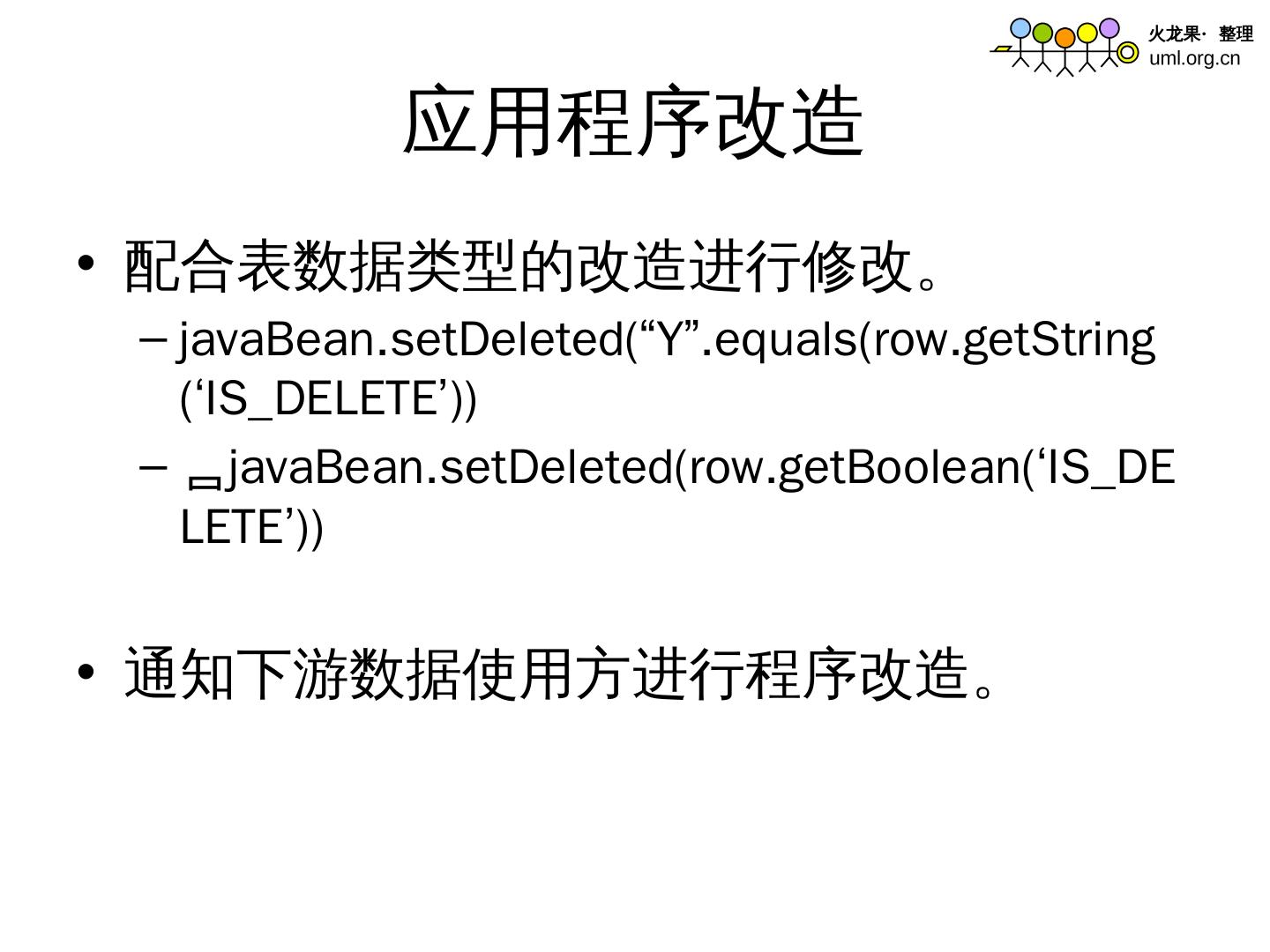 火龙果· 整理
uml.org.cn

应用程序改造

• 配合表数据类型的改造进行修改。
– javaBean.setDeleted(“Y”.equals(row.getString(‘IS_DELETE’))
– javaBean.setDeleted(row.getBoolean(‘IS_DELETE’))

• 通知下游数据使用方进行程序改造。